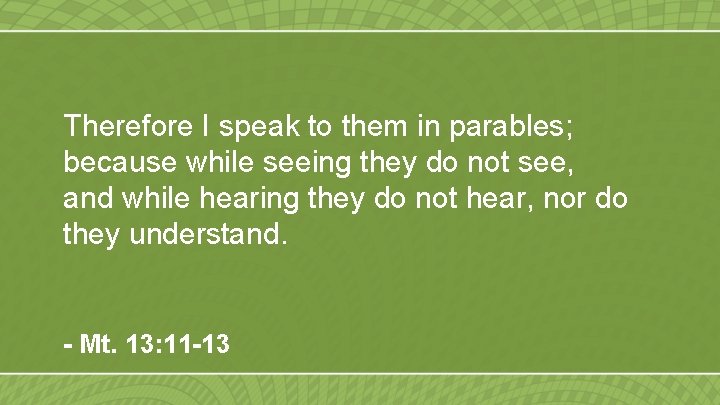 Therefore I speak to them in parables; because while seeing they do not see, and while hearing they do not hear, nor do they understand.

- Mt. 13:11-13